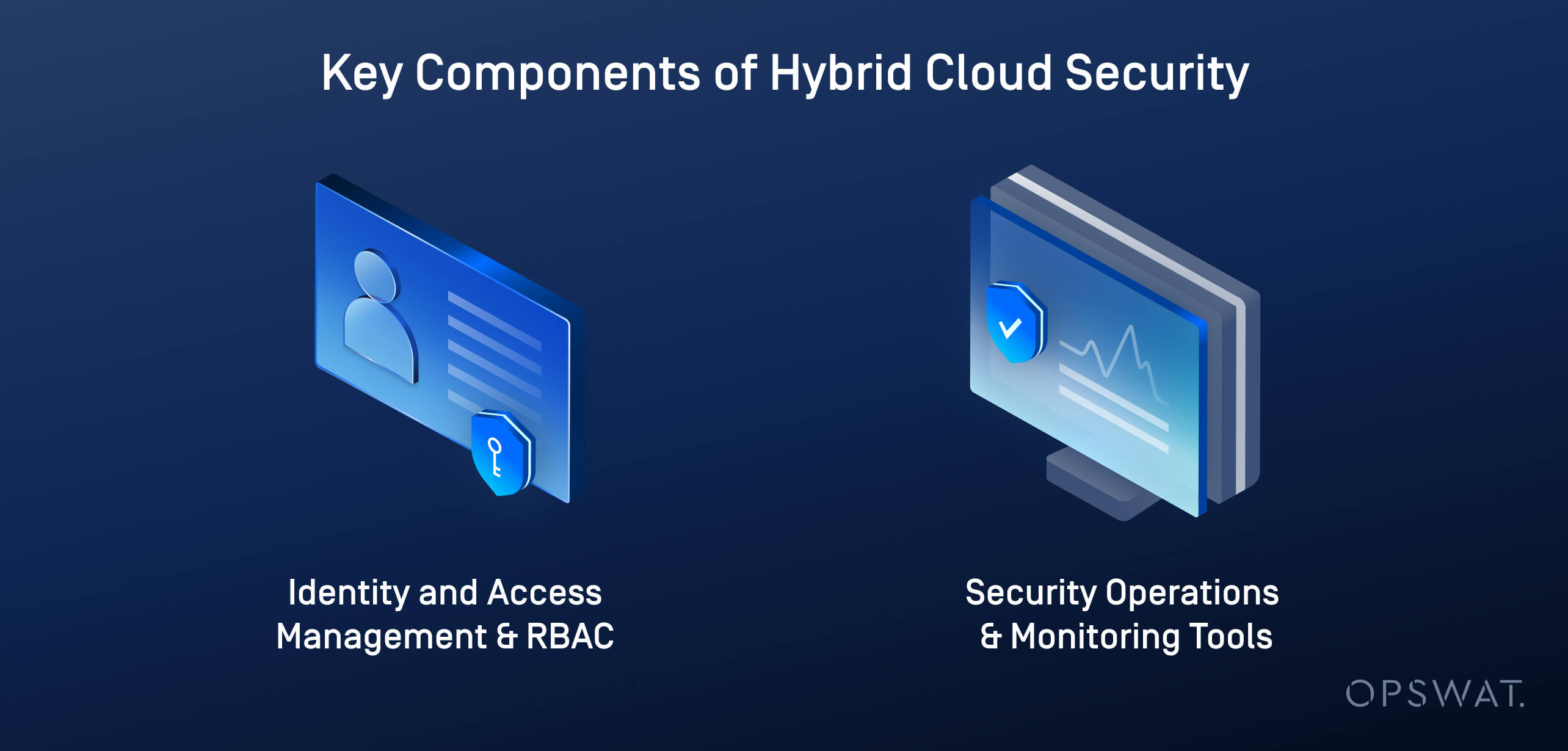 Key Components of Hybrid Cloud Security

Identity and Access Management & RBAC

Security Operations & Monitoring Tools

OPSWAT.